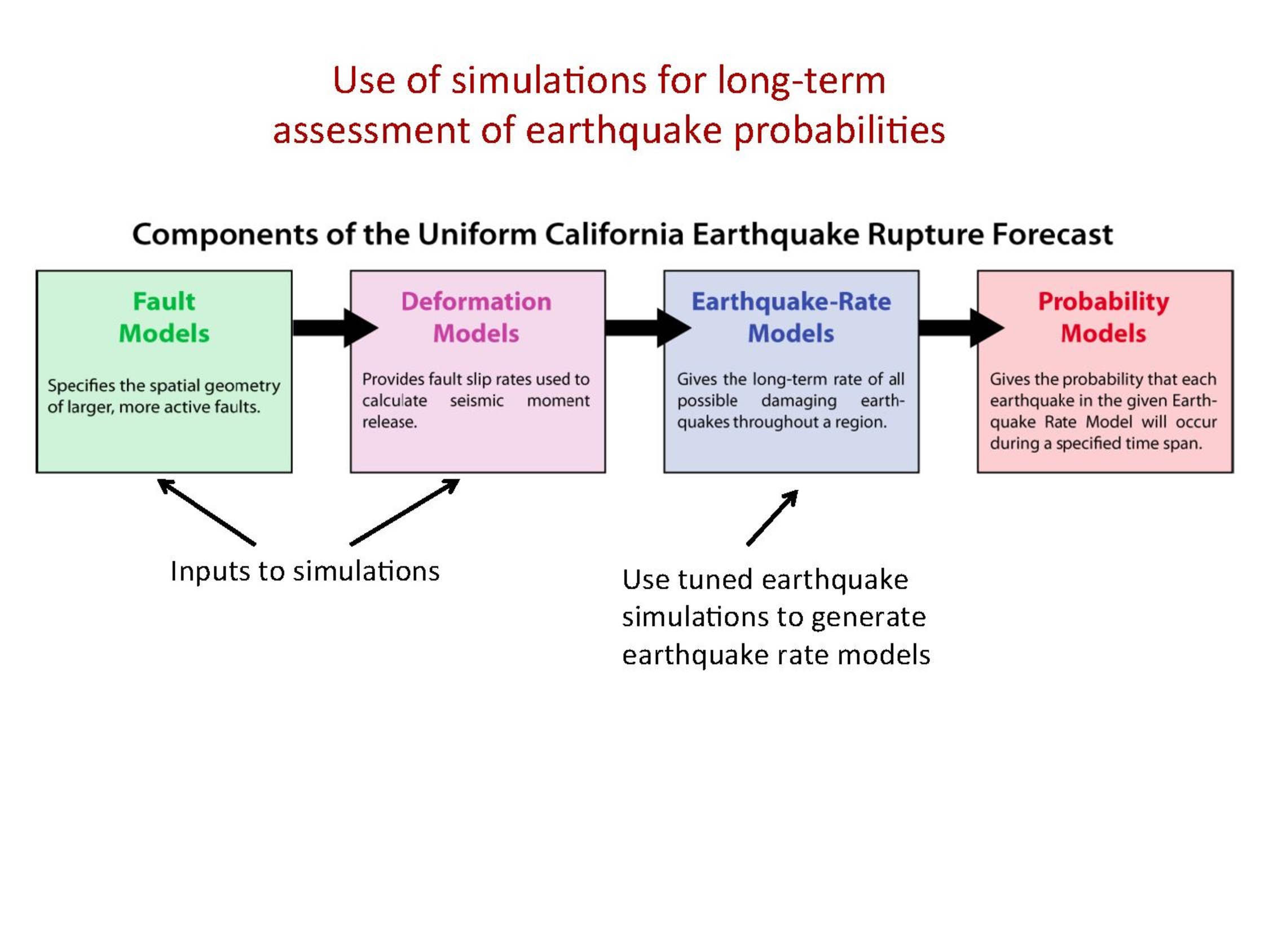 Use of simulations for long-term assessment of earthquake probabilities

Components of the Uniform California Earthquake Rupture Forecast

Fault Models

Specifies the spatial geometry of larger, more active faults.

Deformation Models

Provides fault slip rates used to calculate seismic moment release.

Earthquake-Rate Models

Gives the long-term rate of all possible damaging earthquakes throughout a region.

Probability Models

Gives the probability that each earthquake in the given Earthquake Rate Model will occur during a specified time span.

Inputs to simulations

Use tuned earthquake simulations to generate earthquake rate models